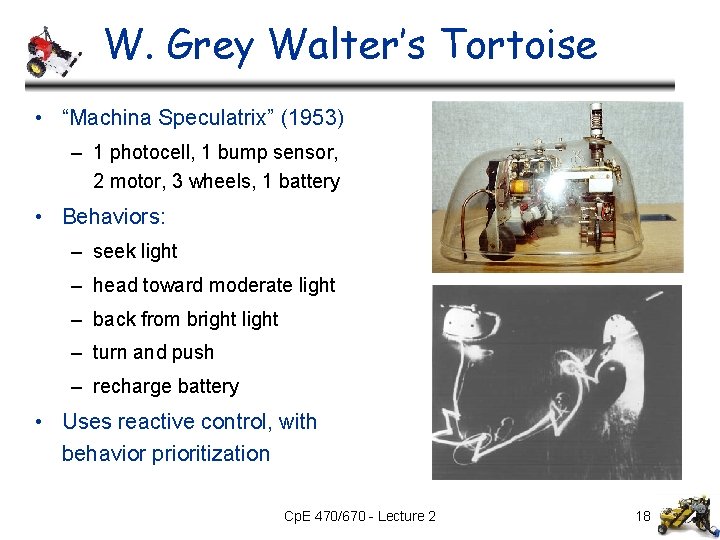 W. Grey Walter's Tortoise

• "Machina Speculatrix" (1953)
– 1 photocell, 1 bump sensor, 2 motor, 3 wheels, 1 battery

• Behaviors:
– seek light
– head toward moderate light
– back from bright light
– turn and push
– recharge battery

• Uses reactive control, with behavior prioritization

CpE 470/670 - Lecture 2

18